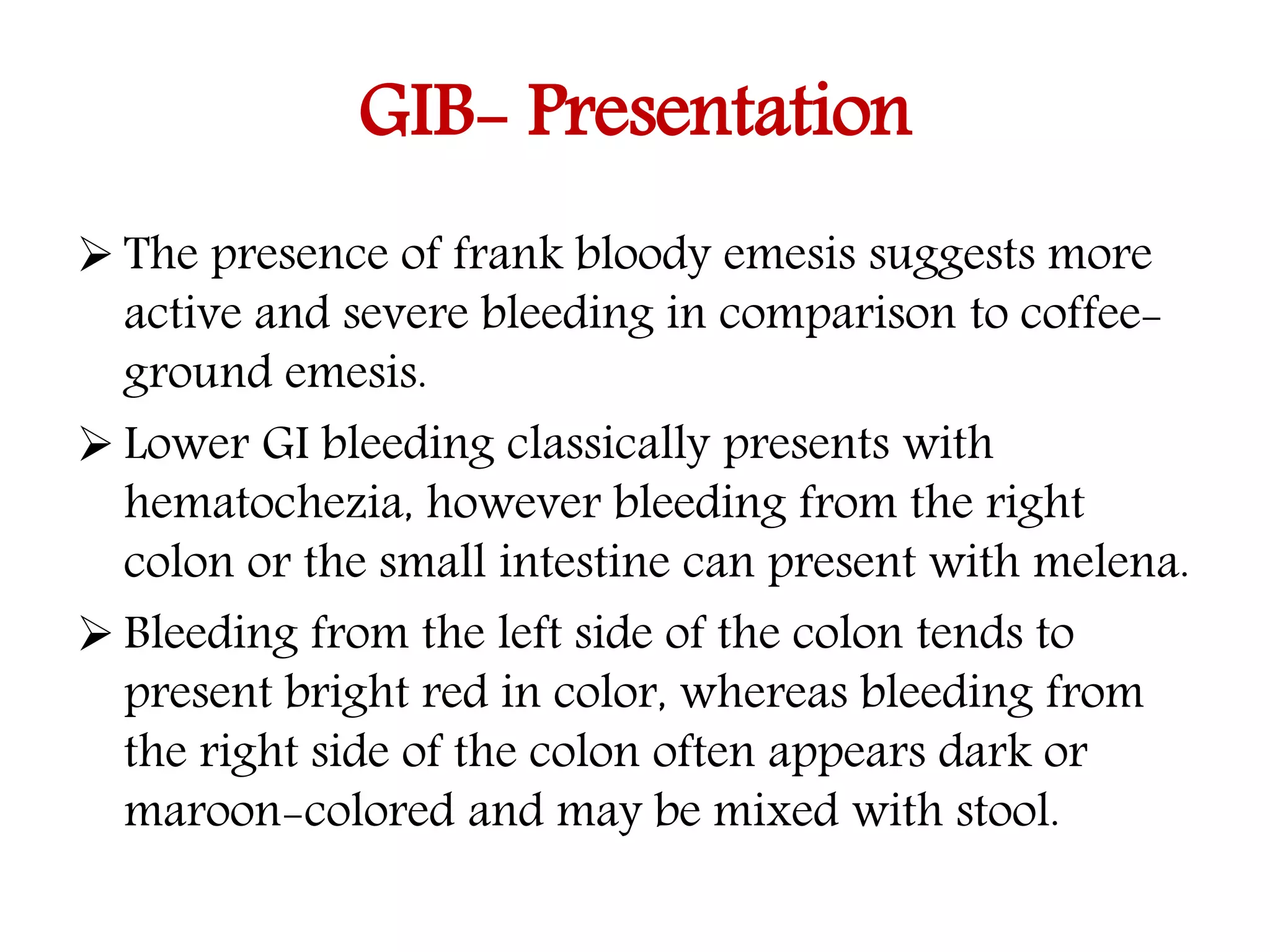 GIB- Presentation

➢ The presence of frank bloody emesis suggests more active and severe bleeding in comparison to coffee-ground emesis.

➢ Lower GI bleeding classically presents with hematochezia, however bleeding from the right colon or the small intestine can present with melena.

➢ Bleeding from the left side of the colon tends to present bright red in color, whereas bleeding from the right side of the colon often appears dark or maroon-colored and may be mixed with stool.